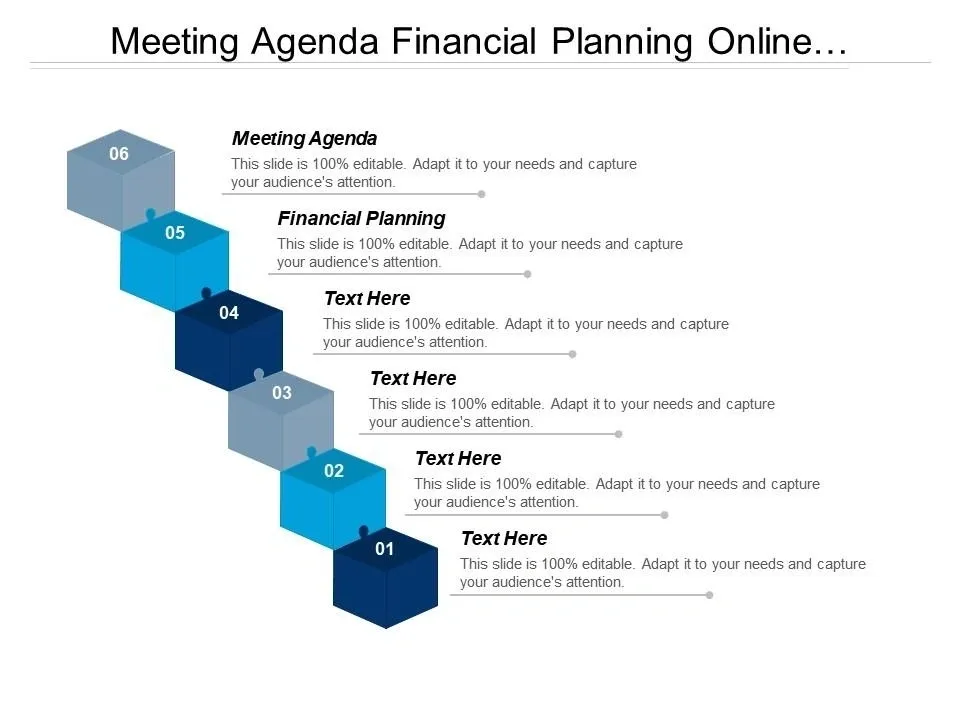 Meeting Agenda Financial Planning Online…

06

Meeting Agenda
This slide is 100% editable. Adapt it to your needs and capture your audience's attention.

05

Financial Planning
This slide is 100% editable. Adapt it to your needs and capture your audience's attention.

04

Text Here
This slide is 100% editable. Adapt it to your needs and capture your audience's attention.

03

Text Here
This slide is 100% editable. Adapt it to your needs and capture your audience's attention.

02

Text Here
This slide is 100% editable. Adapt it to your needs and capture your audience's attention.

01

Text Here
This slide is 100% editable. Adapt it to your needs and capture your audience's attention.